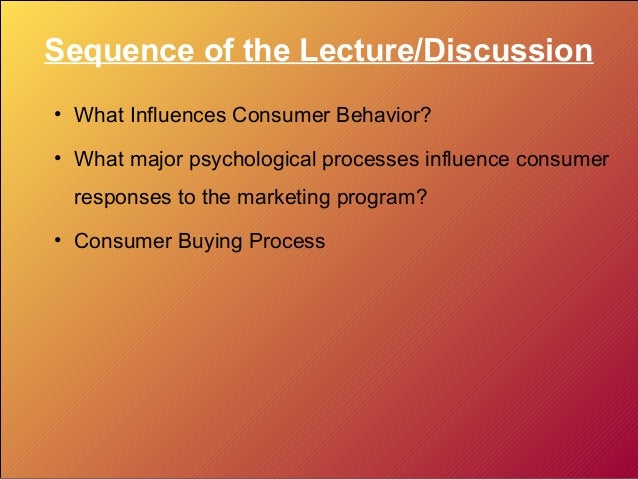 Sequence of the Lecture/Discussion

• What Influences Consumer Behavior?

• What major psychological processes influence consumer responses to the marketing program?

• Consumer Buying Process